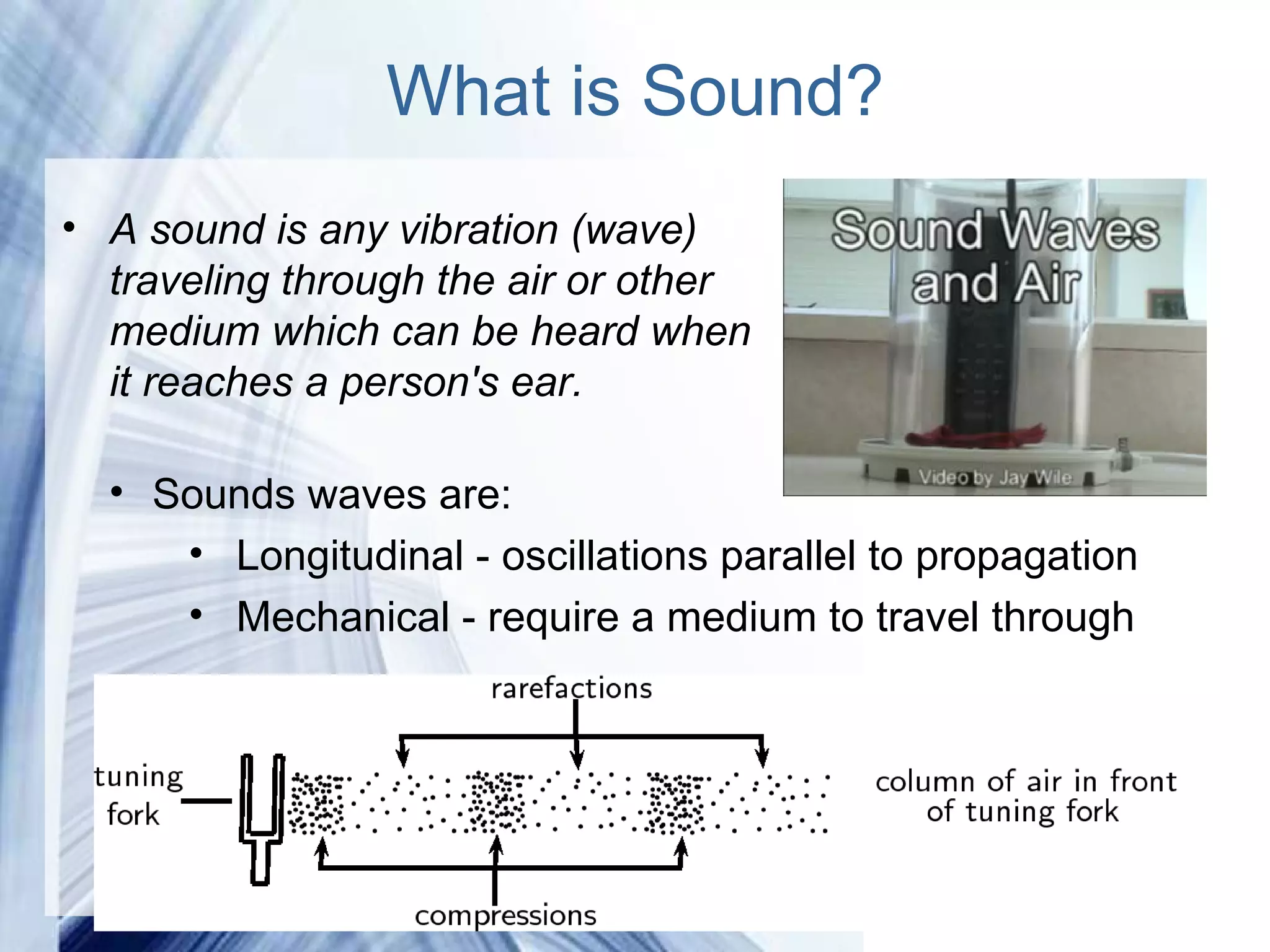 What is Sound?

• A sound is any vibration (wave) traveling through the air or other medium which can be heard when it reaches a person's ear.

Sound Waves and Air

Video by Jay Wile

• Sounds waves are:
  • Longitudinal - oscillations parallel to propagation
  • Mechanical - require a medium to travel through

rarefactions

tuning fork

column of air in front of tuning fork

compressions